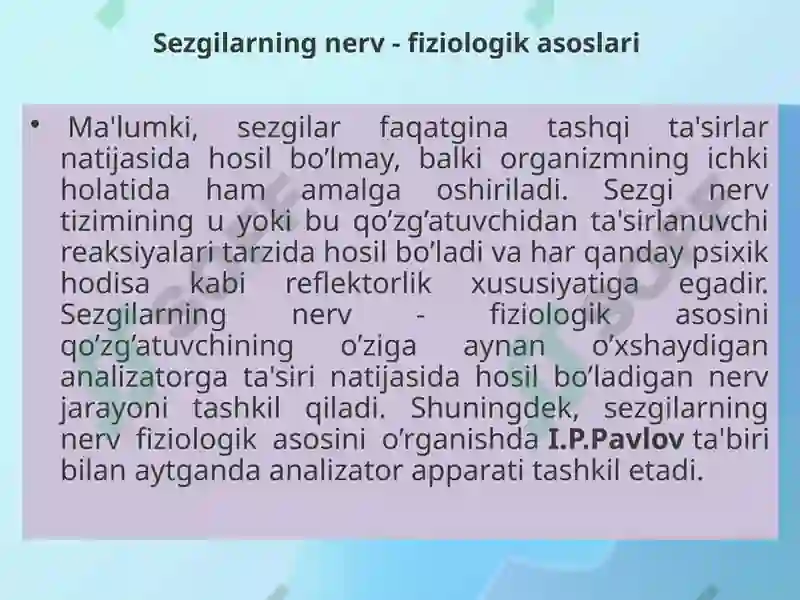 Sezgilarning nerv - fiziologik asoslari

• Ma'lumki, sezgilar faqatgina tashqi ta'sirlar natijasida hosil bo’lmay, balki organizmning ichki holatida ham amalga oshiriladi. Sezgi nerv tizimining u yoki bu qo’zg’atuvchidan ta'sirlanuvchi reaksiyalari tarzida hosil bo’ladi va har qanday psixik hodisa kabi reflektorlik xususiyatiga egadir. Sezgilarning nerv - fiziologik asosini qo’zg’atuvchining o’ziga aynan o’xshaydigan analizatorga ta'siri natijasida hosil bo’ladigan nerv jarayoni tashkil qiladi. Shuningdek, sezgilarning nerv fiziologik asosini o’rganishda I.P.Pavlov ta'biri bilan aytganda analizator apparati tashkil etadi.